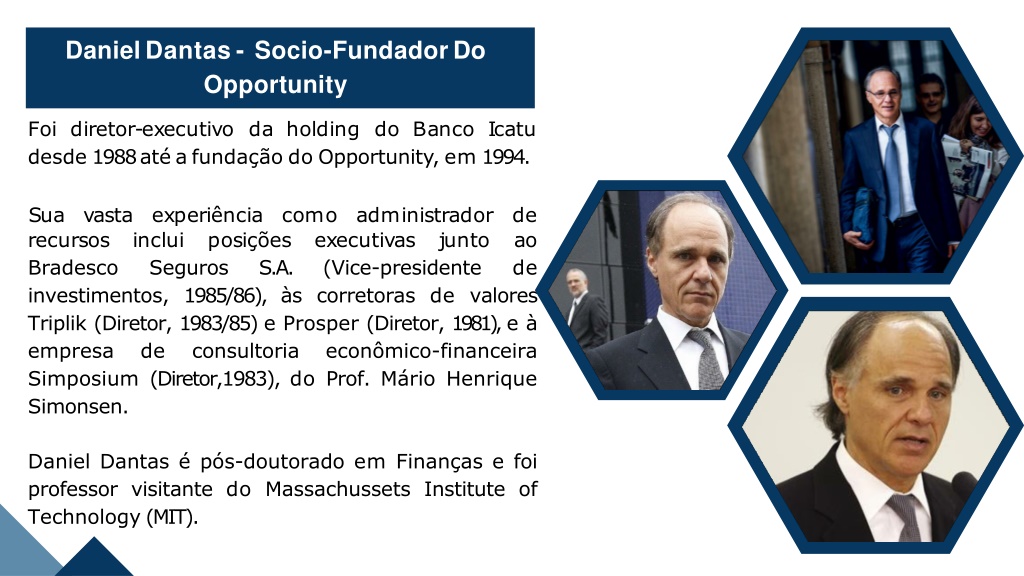 Daniel Dantas - Socio-Fundador Do Opportunity

Foi diretor-executivo da holding do Banco Icatu desde 1988 até a fundação do Opportunity, em 1994.

Sua vasta experiência como administrador de recursos inclui posições executivas junto ao Bradesco Seguros S.A. (Vice-presidente de investimentos, 1985/86), às corretoras de valores Triplik (Diretor, 1983/85) e Prosper (Diretor, 1981), e à empresa de consultoria econômico-financeira Simposium (Diretor,1983), do Prof. Mário Henrique Simonsen.

Daniel Dantas é pós-doutorado em Finanças e foi professor visitante do Massachussets Institute of Technology (MIT).